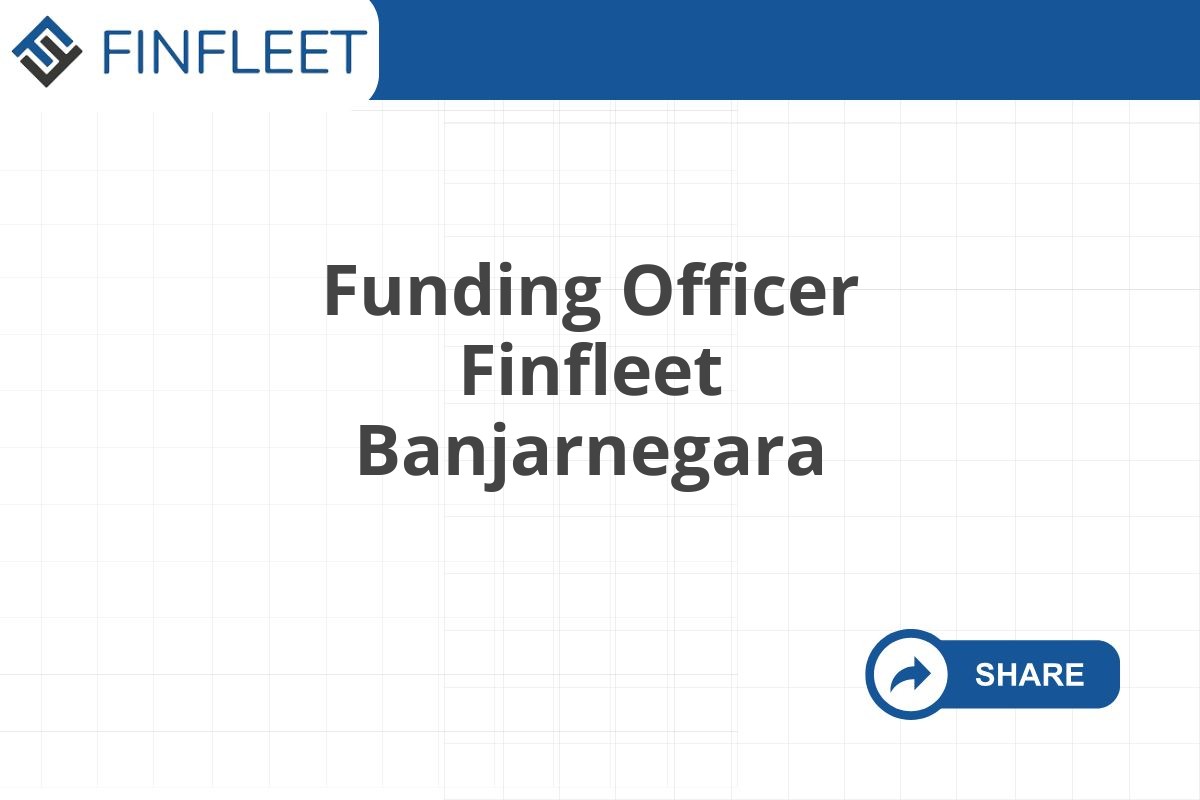 FINFLEET

Funding Officer Finfleet Banjarnegara

SHARE